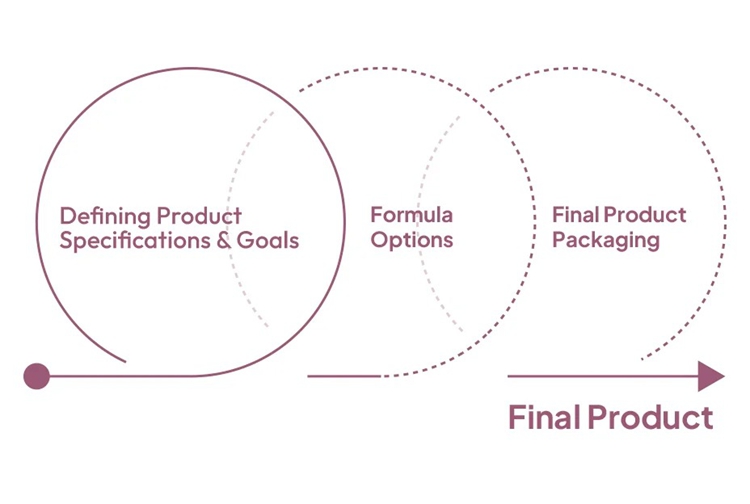 Defining Product Specifications & Goals

Formula Options

Final Product Packaging

Final Product